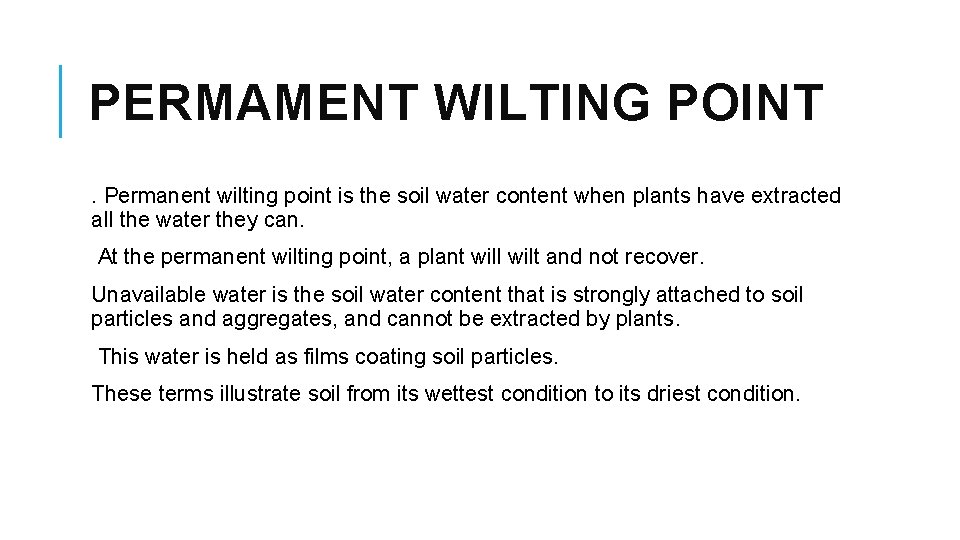 PERMAMENT WILTING POINT

. Permanent wilting point is the soil water content when plants have extracted all the water they can.

At the permanent wilting point, a plant will wilt and not recover.

Unavailable water is the soil water content that is strongly attached to soil particles and aggregates, and cannot be extracted by plants.

This water is held as films coating soil particles.

These terms illustrate soil from its wettest condition to its driest condition.